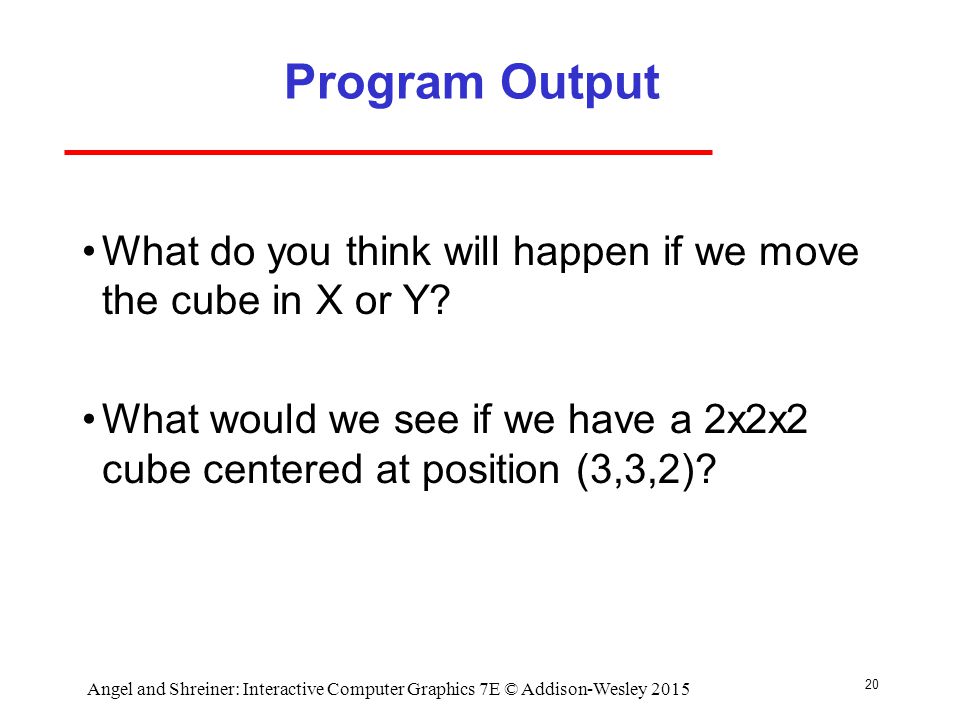 Program Output

• What do you think will happen if we move the cube in X or Y?

• What would we see if we have a 2x2x2 cube centered at position (3,3,2)?

Angel and Shreiner: Interactive Computer Graphics 7E © Addison-Wesley 2015

20